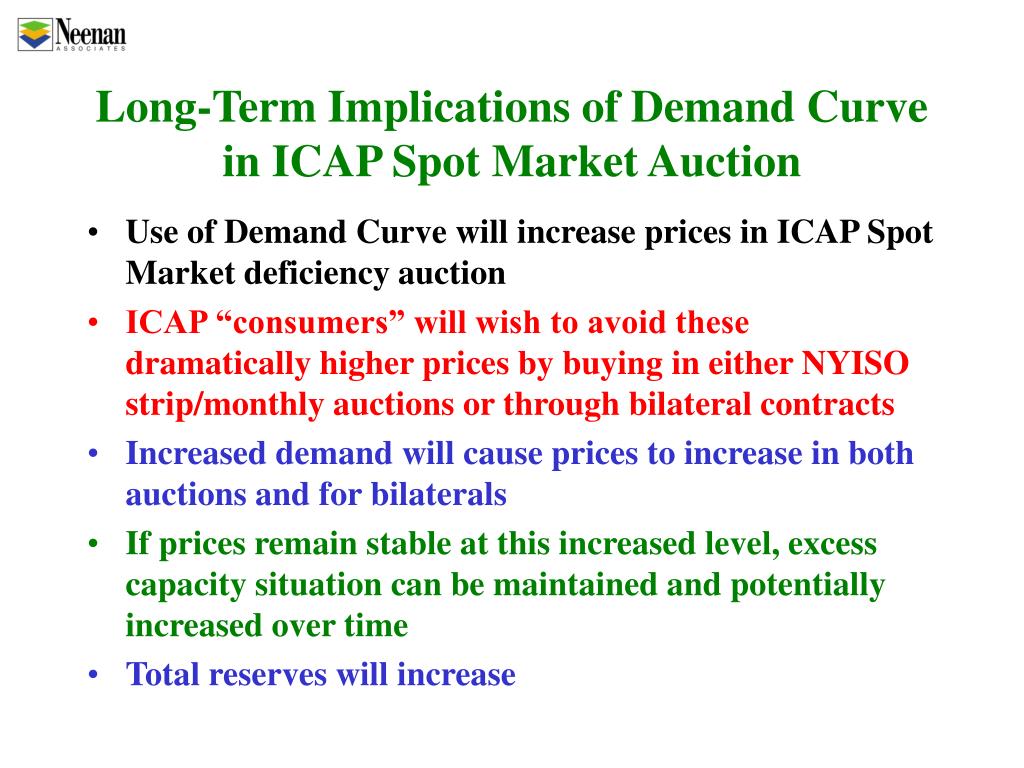 Neenan
ASSOCIATES

Long-Term Implications of Demand Curve in ICAP Spot Market Auction

• Use of Demand Curve will increase prices in ICAP Spot Market deficiency auction
• ICAP “consumers” will wish to avoid these dramatically higher prices by buying in either NYISO strip/monthly auctions or through bilateral contracts
• Increased demand will cause prices to increase in both auctions and for bilaterals
• If prices remain stable at this increased level, excess capacity situation can be maintained and potentially increased over time
• Total reserves will increase